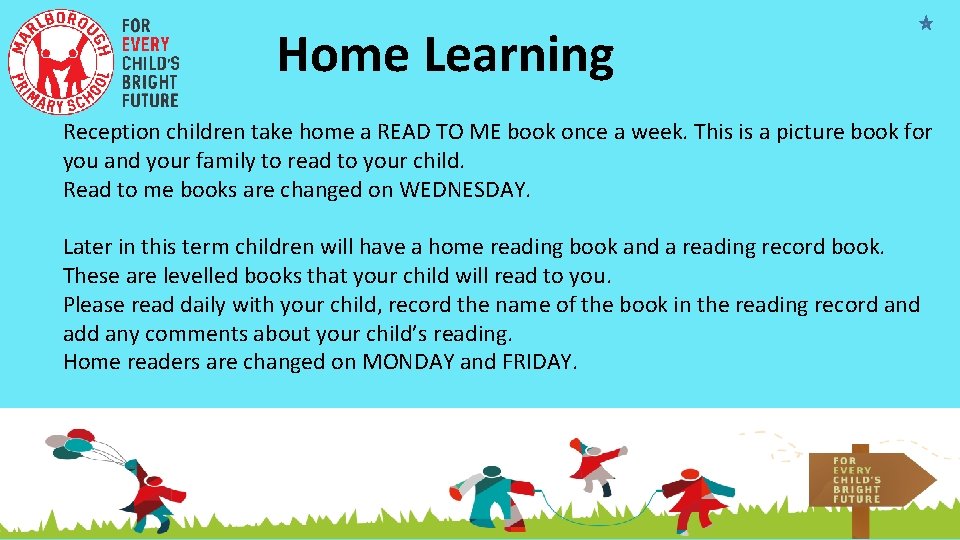 MARLBOROUGH PRIMARY SCHOOL

FOR EVERY CHILD'S BRIGHT FUTURE

Home Learning

Reception children take home a READ TO ME book once a week. This is a picture book for you and your family to read to your child.
Read to me books are changed on WEDNESDAY.

Later in this term children will have a home reading book and a reading record book. These are levelled books that your child will read to you.
Please read daily with your child, record the name of the book in the reading record and add any comments about your child's reading.
Home readers are changed on MONDAY and FRIDAY.

FOR EVERY CHILD'S BRIGHT FUTURE